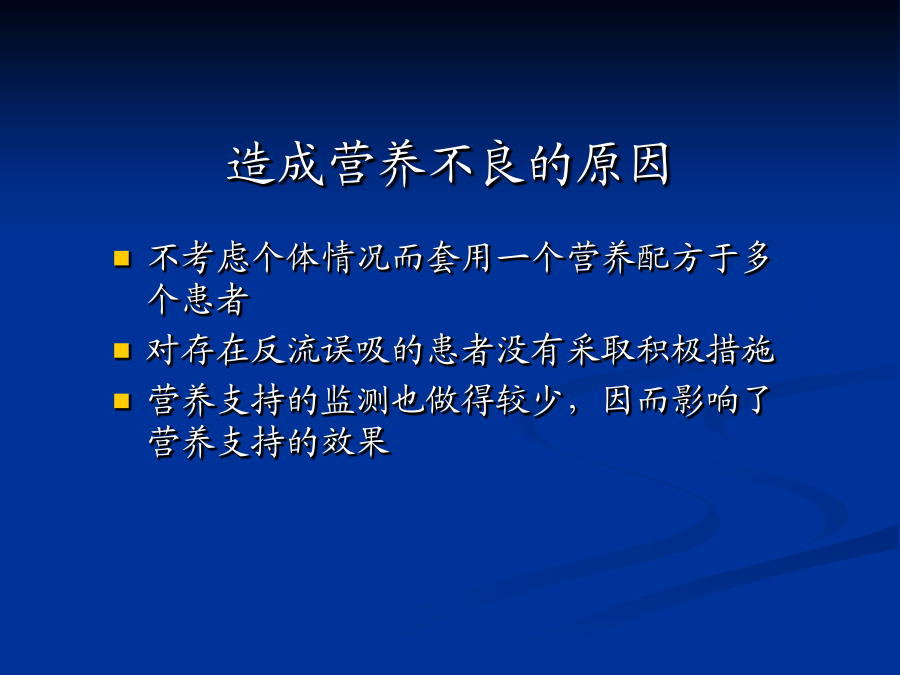 造成营养不良的原因

- 不考虑个体情况而套用一个营养配方于多个患者
- 对存在反流误吸的患者没有采取积极措施
- 营养支持的监测也做得较少，因而影响了营养支持的效果